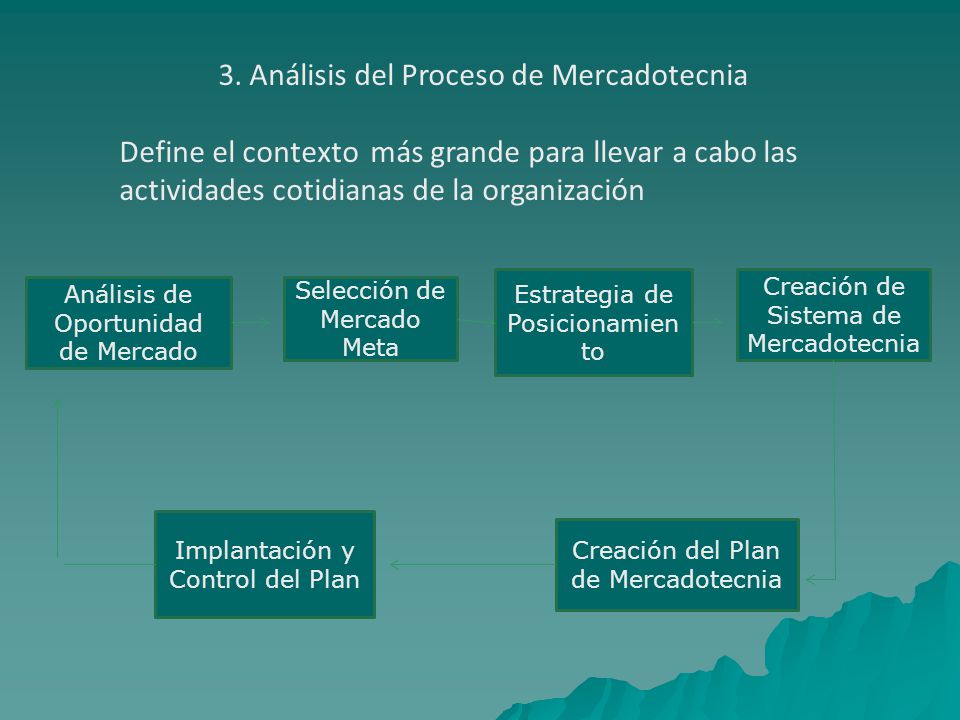 3. Análisis del Proceso de Mercadotecnia

Define el contexto más grande para llevar a cabo las actividades cotidianas de la organización

Análisis de Oportunidad de Mercado

Selección de Mercado Meta

Estrategia de Posicionamien to

Creación de Sistema de Mercadotecnia

Creación del Plan de Mercadotecnia

Implantación y Control del Plan